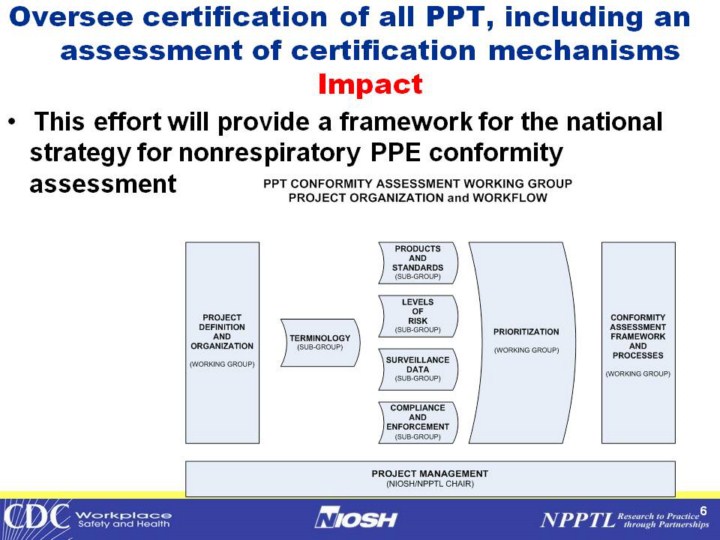 Oversee certification of all PPT, including an assessment of certification mechanisms

Impact

• This effort will provide a framework for the national strategy for nonrespiratory PPE conformity assessment

PPT CONFORMITY ASSESSMENT WORKING GROUP
PROJECT ORGANIZATION and WORKFLOW

PROJECT DEFINITION AND ORGANIZATION
(WORKING GROUP)

TERMINOLOGY
(SUB-GROUP)

PRODUCTS AND STANDARDS
(SUB-GROUP)

LEVELS OF RISK
(SUB-GROUP)

SURVEILLANCE DATA
(SUB-GROUP)

COMPLIANCE AND ENFORCEMENT
(SUB-GROUP)

PRIORITIZATION
(WORKING GROUP)

CONFORMITY ASSESSMENT FRAMEWORK AND PROCESSES
(WORKING GROUP)

PROJECT MANAGEMENT
(NIOSH/NPPTL CHAIR)

CDC Workplace Safety and Health

NIOSH

NPPTL Research to Practice through Partnerships

6